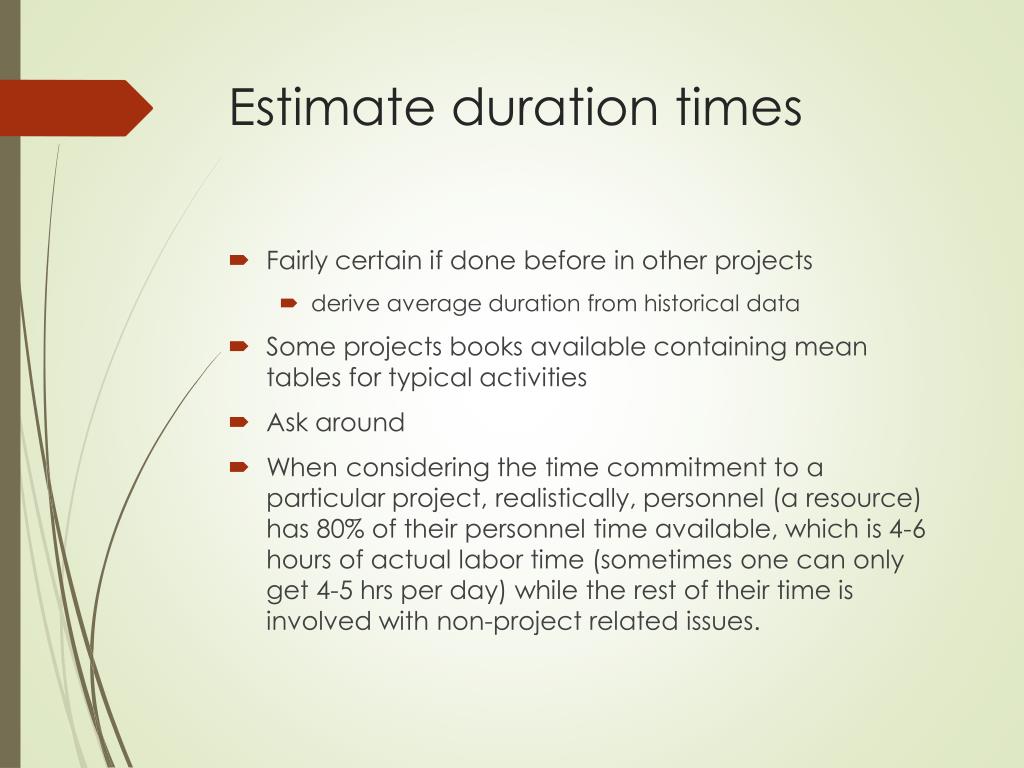 Estimate duration times

Fairly certain if done before in other projects

derive average duration from historical data

Some projects books available containing mean tables for typical activities

Ask around

When considering the time commitment to a particular project, realistically, personnel (a resource) has 80% of their personnel time available, which is 4-6 hours of actual labor time (sometimes one can only get 4-5 hrs per day) while the rest of their time is involved with non-project related issues.